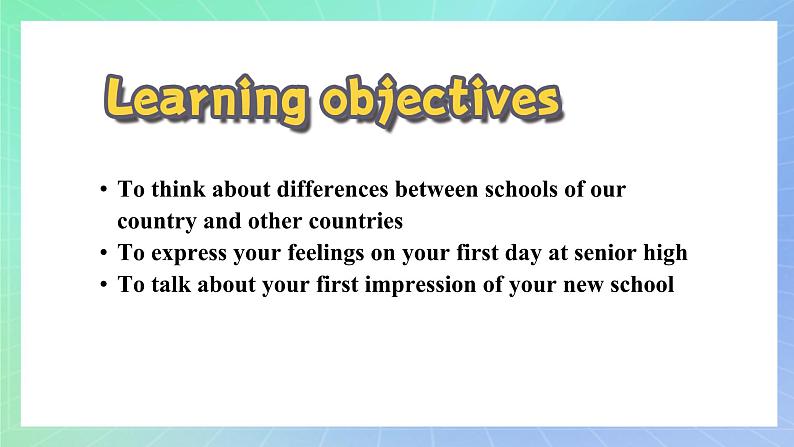 Learning objectives

• To think about differences between schools of our country and other countries
• To express your feelings on your first day at senior high
• To talk about your first impression of your new school